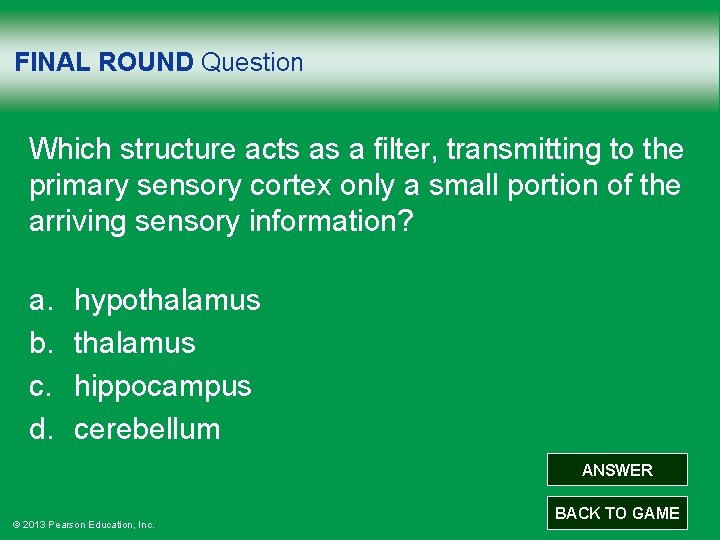 FINAL ROUND Question

Which structure acts as a filter, transmitting to the primary sensory cortex only a small portion of the arriving sensory information?

a. hypothalamus
b. thalamus
c. hippocampus
d. cerebellum

ANSWER

BACK TO GAME

© 2013 Pearson Education, Inc.